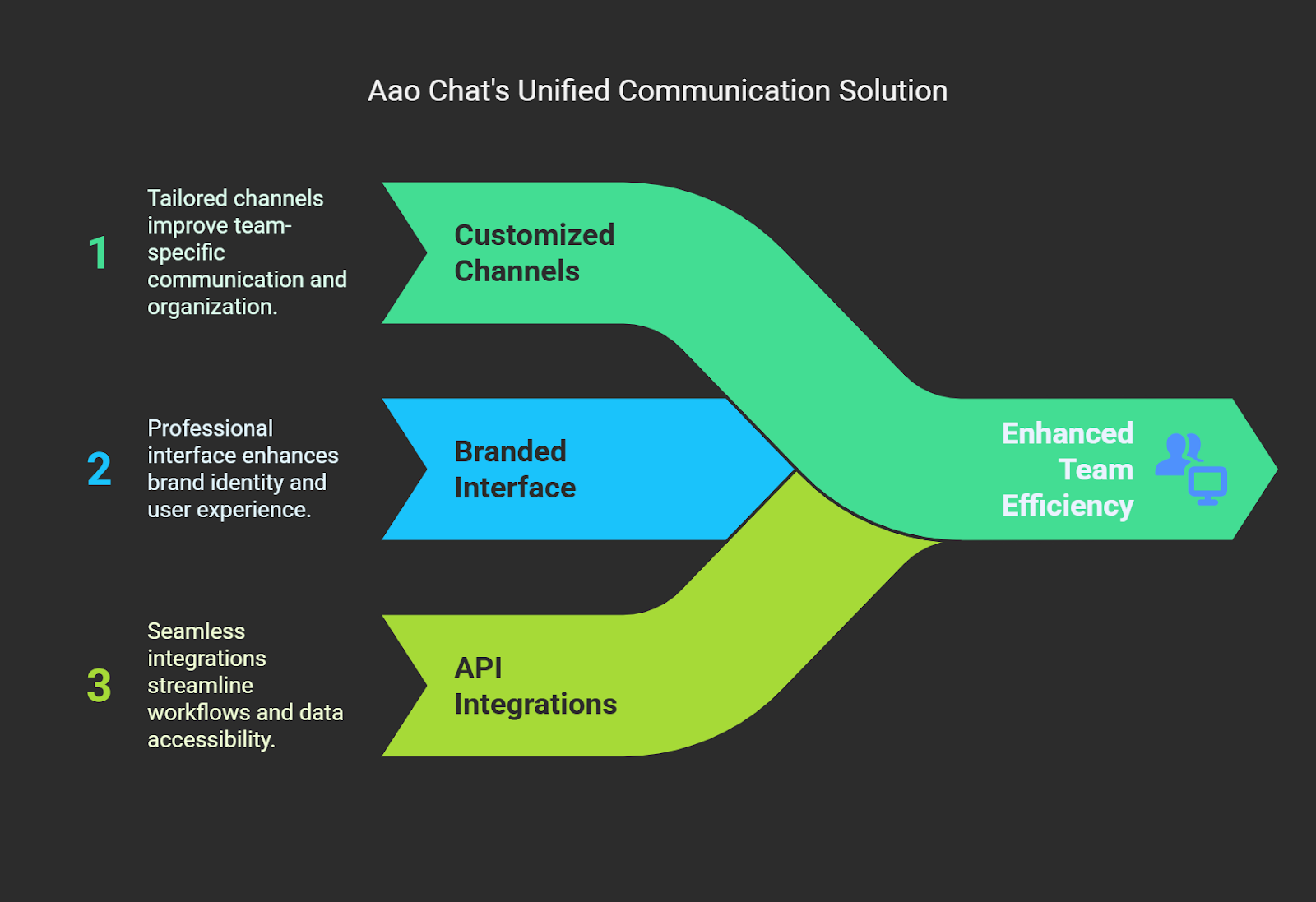 Aao Chat's Unified Communication Solution

1

Tailored channels improve team-specific communication and organization.

Customized Channels

2

Professional interface enhances brand identity and user experience.

Branded Interface

3

Seamless integrations streamline workflows and data accessibility.

API Integrations

Enhanced Team Efficiency